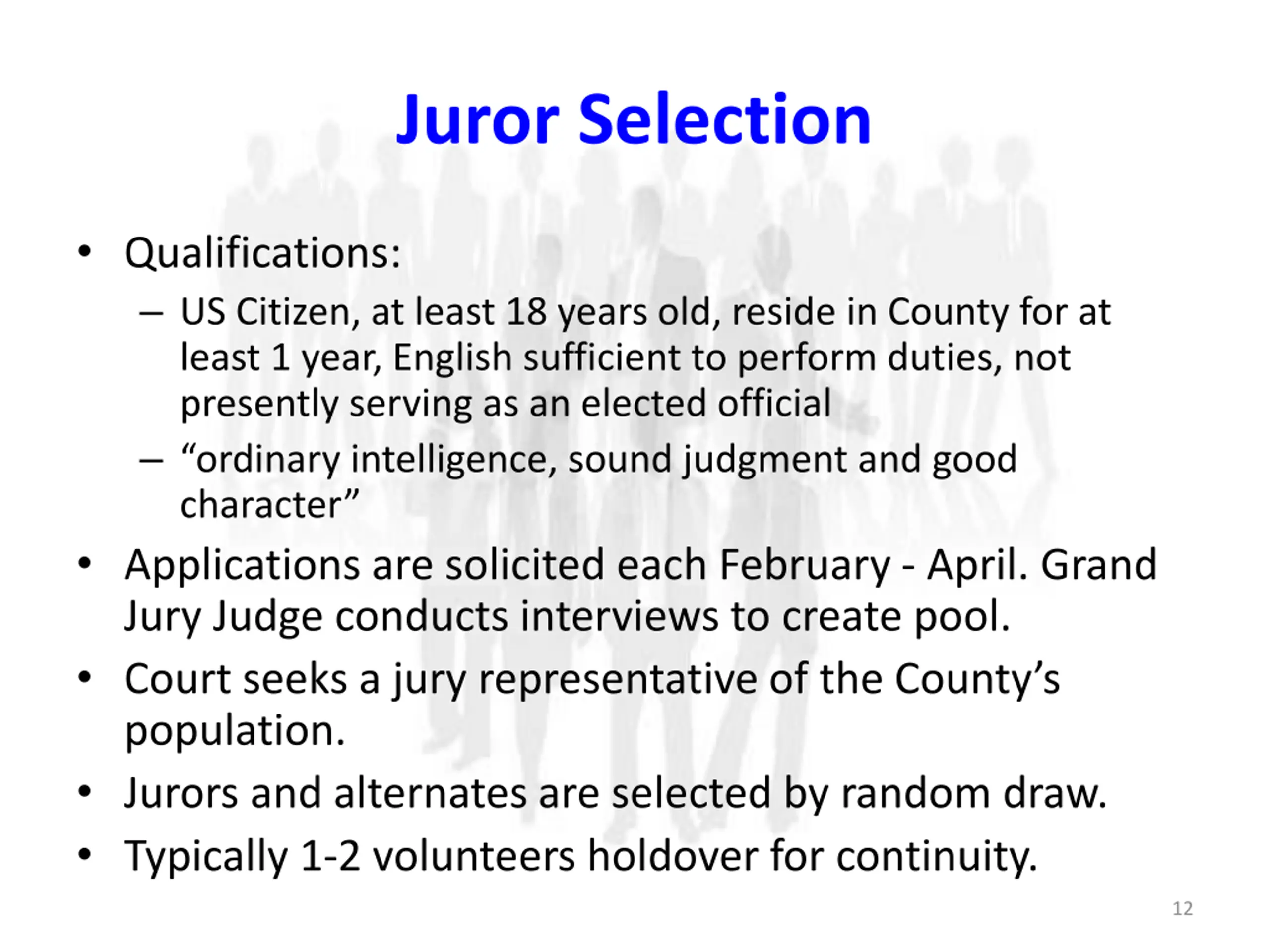 Juror Selection

• Qualifications:
 – US Citizen, at least 18 years old, reside in County for at least 1 year, English sufficient to perform duties, not presently serving as an elected official
 – “ordinary intelligence, sound judgment and good character”
• Applications are solicited each February - April. Grand Jury Judge conducts interviews to create pool.
• Court seeks a jury representative of the County’s population.
• Jurors and alternates are selected by random draw.
• Typically 1-2 volunteers holdover for continuity.

12